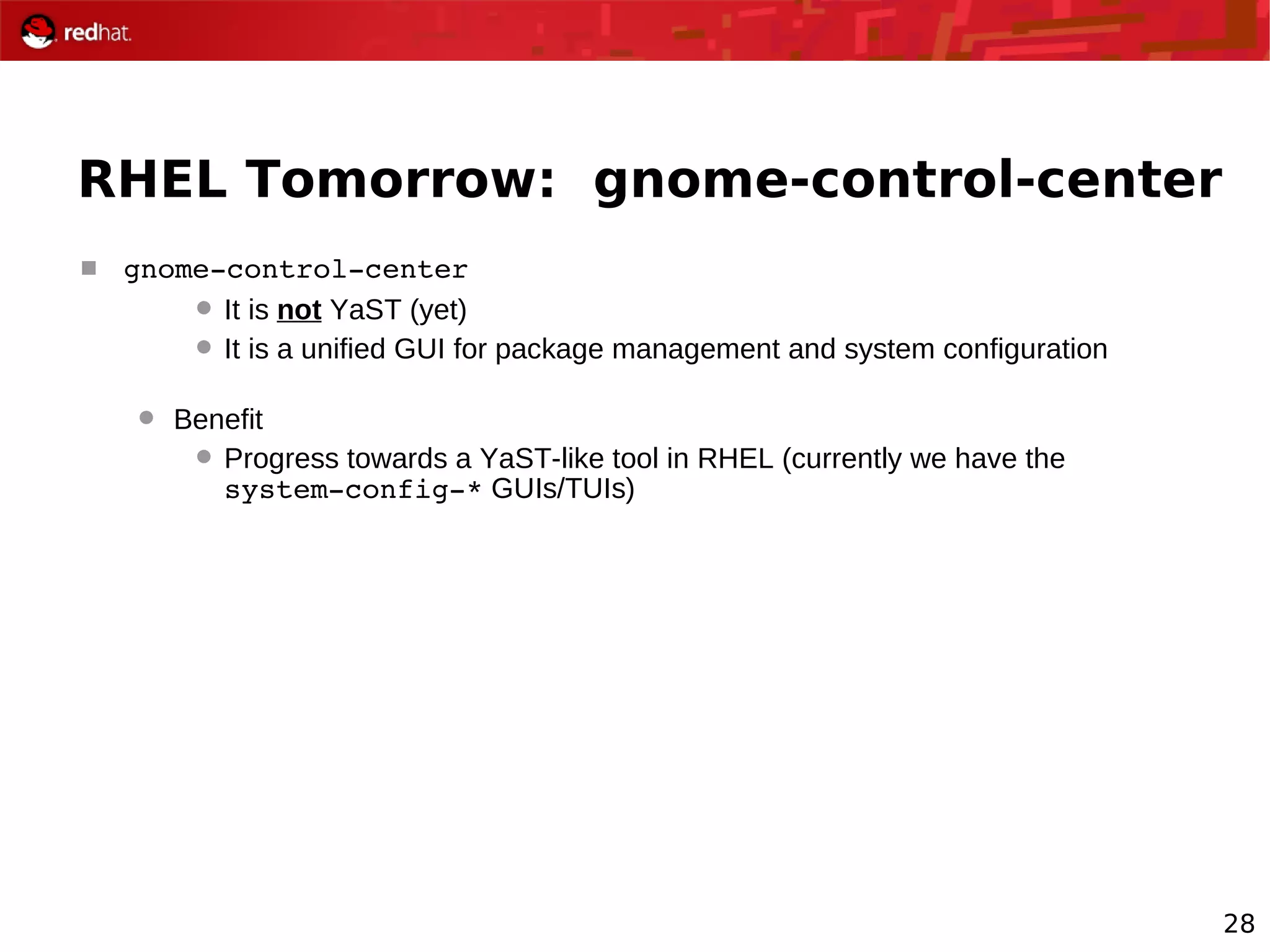 redhat.

RHEL Tomorrow: gnome-control-center

gnome-control-center

It is not YaST (yet)

It is a unified GUI for package management and system configuration

Benefit

Progress towards a YaST-like tool in RHEL (currently we have the system-config-* GUIs/TUIs)

28